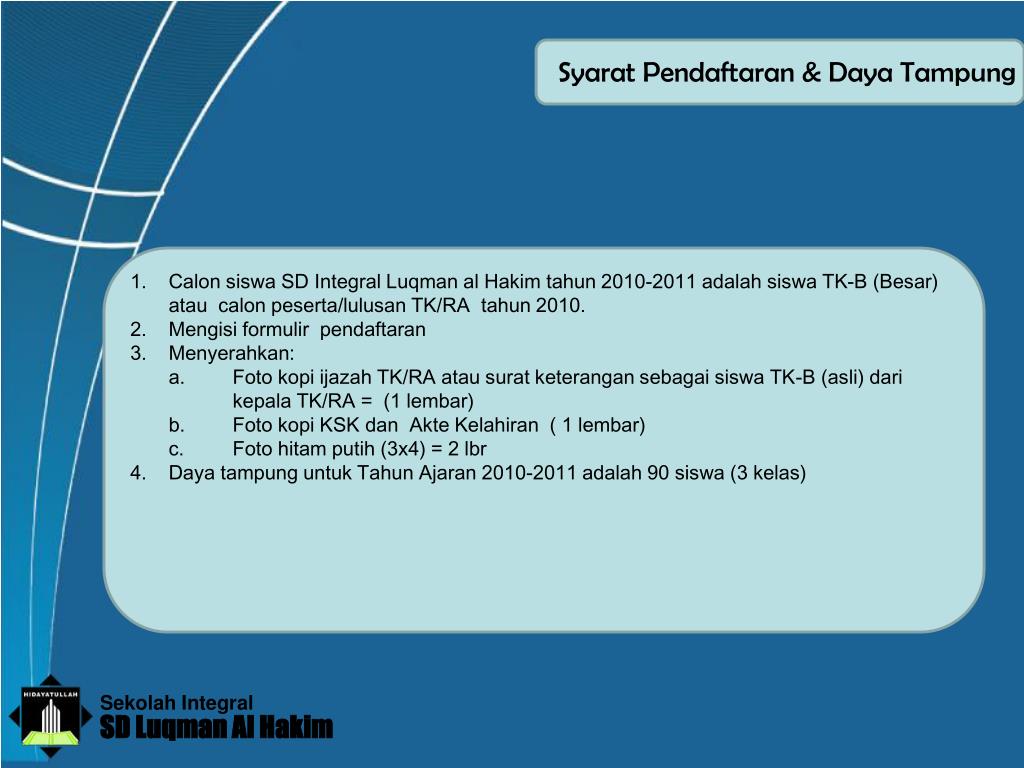 Syarat Pendaftaran & Daya Tampung

1. Calon siswa SD Integral Luqman al Hakim tahun 2010-2011 adalah siswa TK-B (Besar) atau calon peserta/lulusan TK/RA tahun 2010.
2. Mengisi formulir pendaftaran
3. Menyerahkan:
a. Foto kopi ijazah TK/RA atau surat keterangan sebagai siswa TK-B (asli) dari kepala TK/RA = (1 lembar)
b. Foto kopi KSK dan Akte Kelahiran ( 1 lembar)
c. Foto hitam putih (3x4) = 2 lbr
4. Daya tampung untuk Tahun Ajaran 2010-2011 adalah 90 siswa (3 kelas)

HIDAYATULLAH

Sekolah Integral
SD Luqman Al Hakim